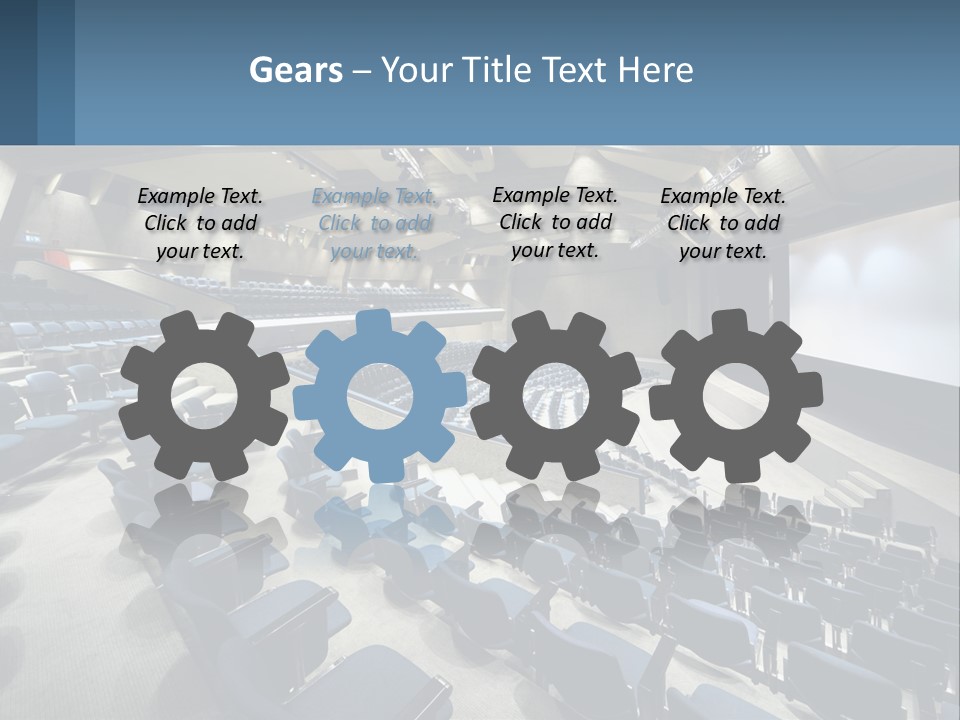 Gears – Your Title Text Here

Example Text. Click to add your text.

Example Text. Click to add your text.

Example Text. Click to add your text.

Example Text. Click to add your text.